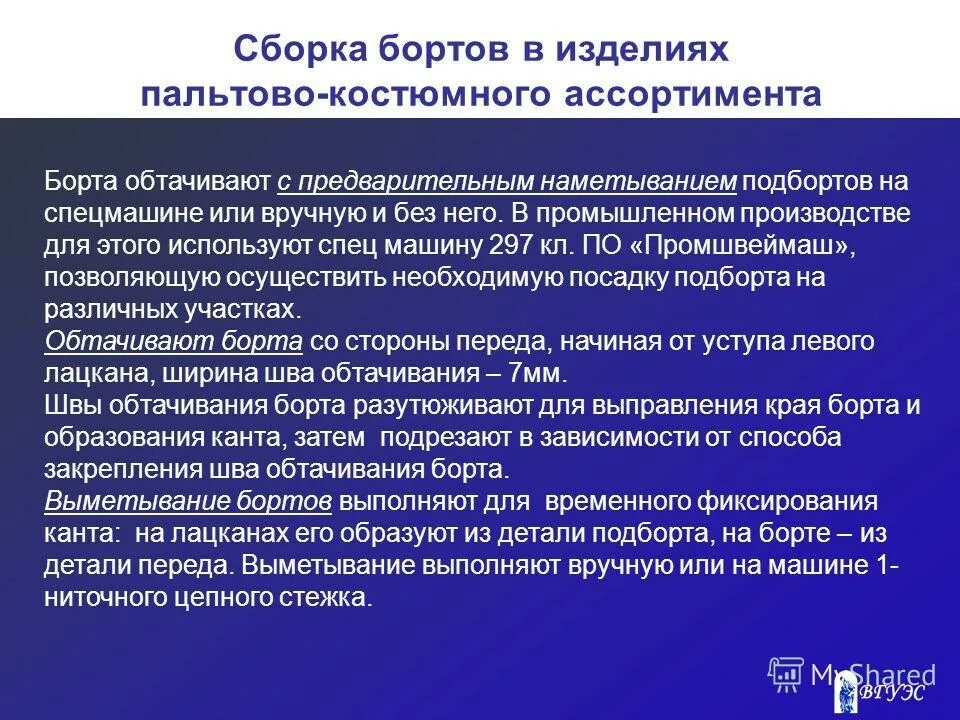 Сборка бортов в изделиях пальтово-костюмного ассортимента

Борта обтачивают с предварительным наметыванием подбортов на спецмашине или вручную и без него. В промышленном производстве для этого используют спец машину 297 кл. ПО «Промшвеймаш», позволяющую осуществить необходимую посадку подборта на различных участках.
Обтачивают борта со стороны переда, начиная от уступа левого лацкана, ширина шва обтачивания – 7мм.
Швы обтачивания борта разутюживают для выправления края борта и образования канта, затем подрезают в зависимости от способа закрепления шва обтачивания борта.
Выметывание бортов выполняют для временного фиксирования канта: на лацканах его образуют из детали подборта, на борте – из детали переда. Выметывание выполняют вручную или на машине 1-ниточного цепного стежка.

MyShared
ВГУЭС